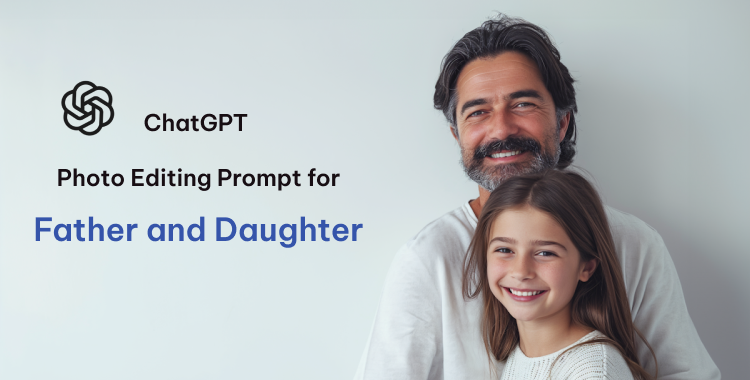 ChatGPT

Photo Editing Prompt for

Father and Daughter